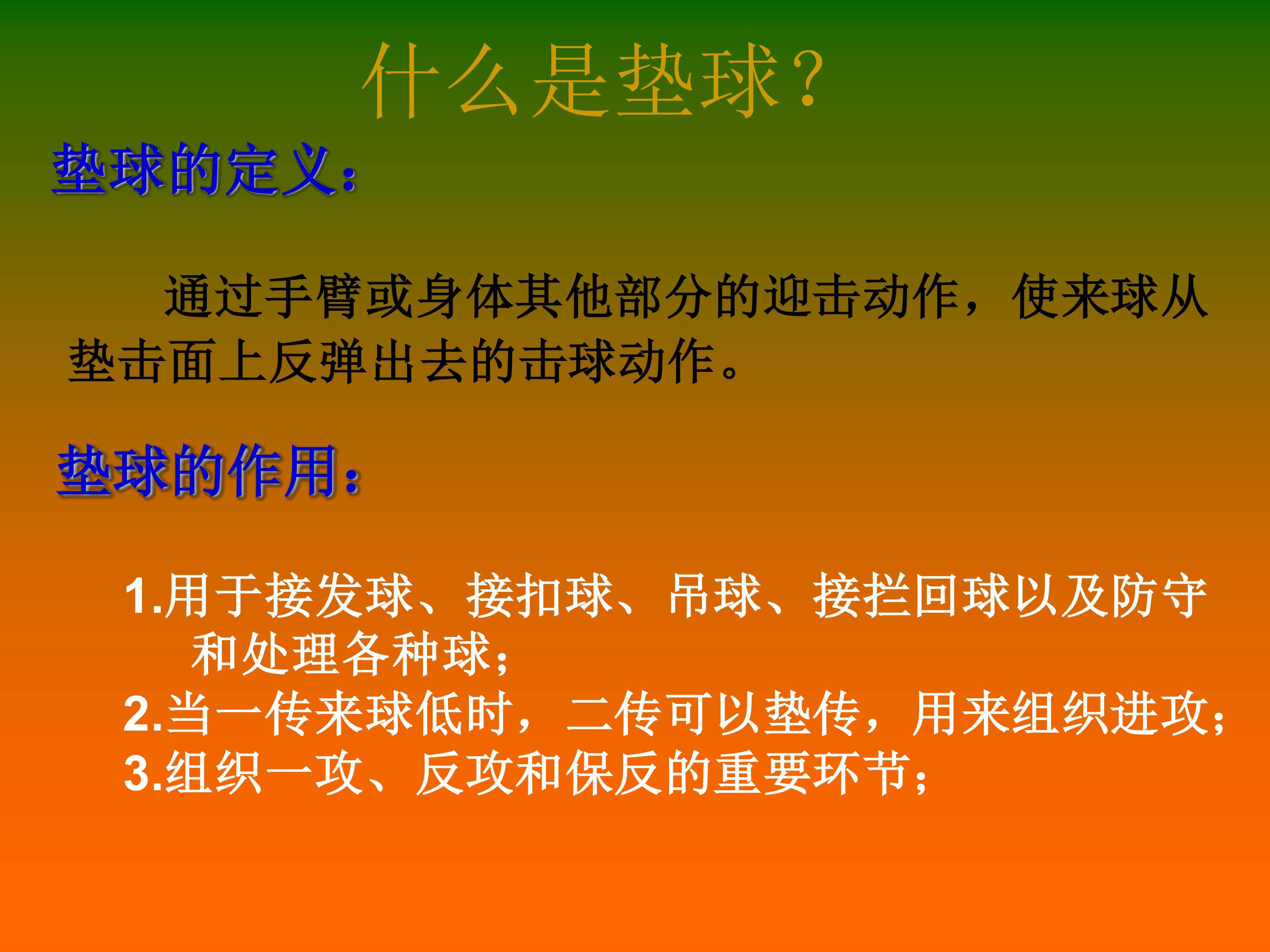 什么是垫球？

垫球的定义：

通过手臂或身体其他部分的迎击动作，使来球从垫击面上反弹出去的击球动作。

垫球的作用：

1.用于接发球、接扣球、吊球、接拦回球以及防守和处理各种球；
2.当一传来球低时，二传可以垫传，用来组织进攻；
3.组织一攻、反攻和保反的重要环节；